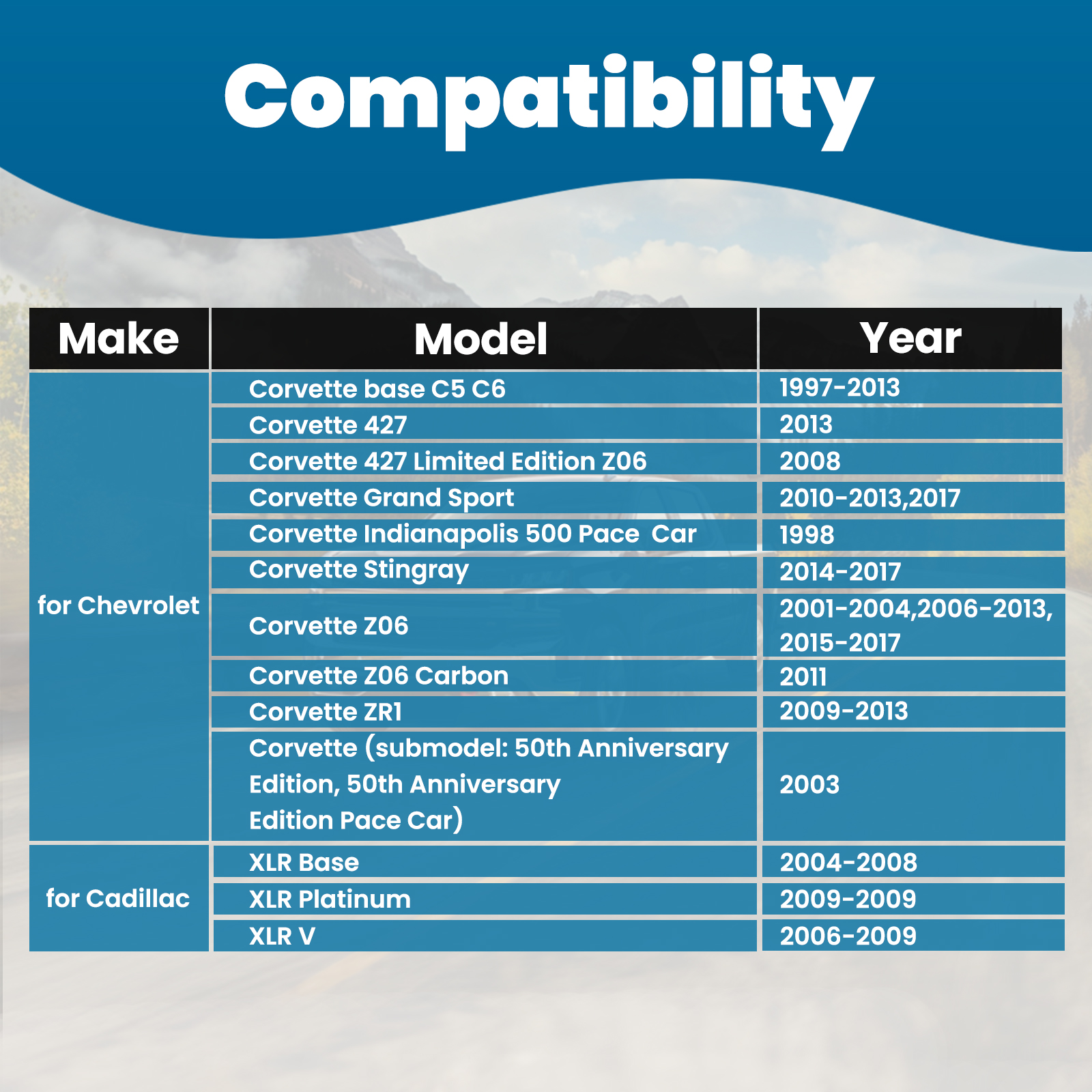 Compatibility

| Make | Model | Year |
|---|---|---|
| for Chevrolet | Corvette base C5 C6 | 1997-2013 |
| | Corvette 427 | 2013 |
| | Corvette 427 Limited Edition Z06 | 2008 |
| | Corvette Grand Sport | 2010-2013,2017 |
| | Corvette Indianapolis 500 Pace Car | 1998 |
| | Corvette Stingray | 2014-2017 |
| | Corvette Z06 | 2001-2004,2006-2013, 2015-2017 |
| | Corvette Z06 Carbon | 2011 |
| | Corvette ZR1 | 2009-2013 |
| | Corvette (submodel: 50th Anniversary Edition, 50th Anniversary Edition Pace Car) | 2003 |
| for Cadillac | XLR Base | 2004-2008 |
| | XLR Platinum | 2009-2009 |
| | XLR V | 2006-2009 |